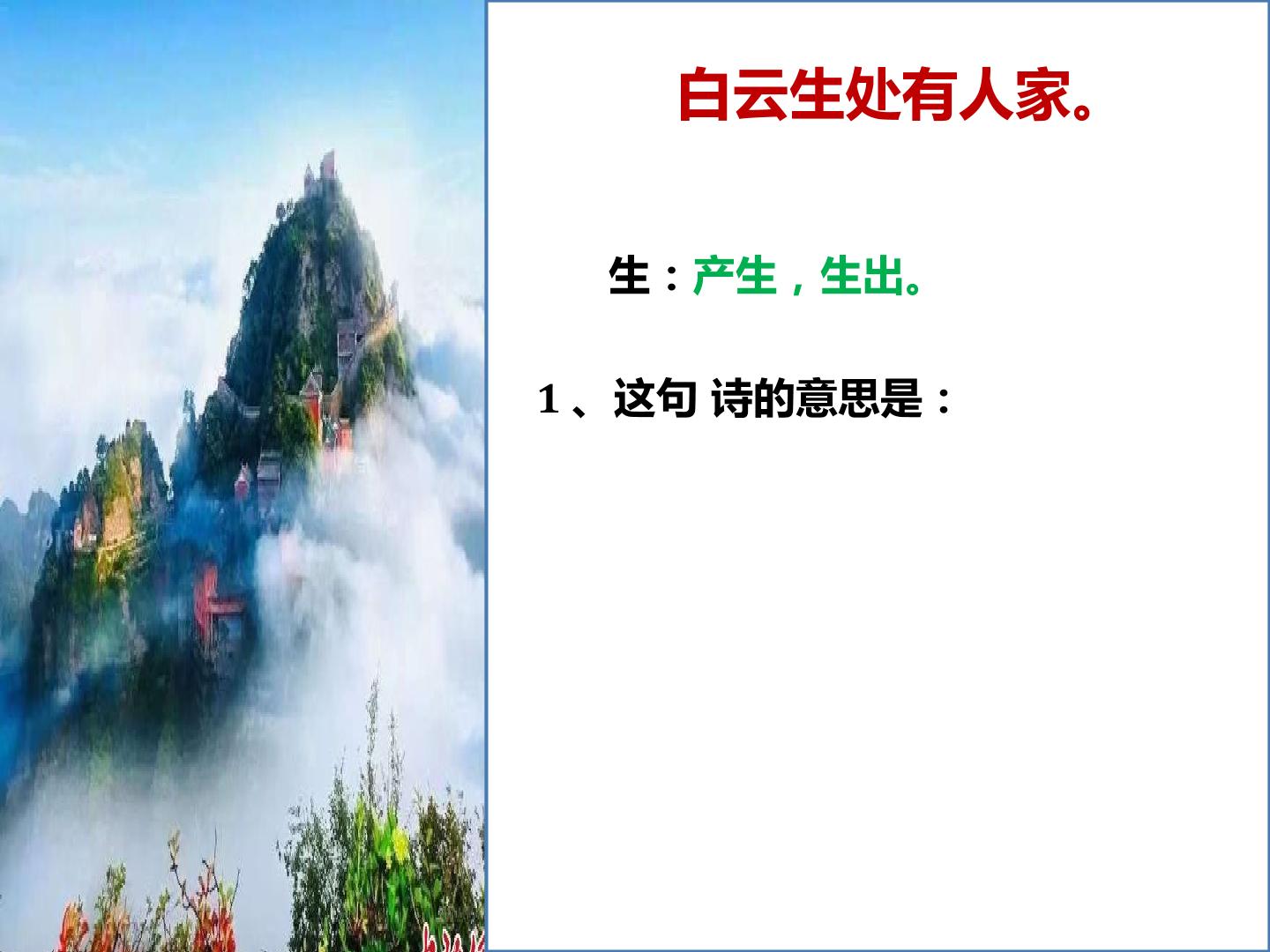 白云生处有人家。

生：产生，生出。

1、这句 诗的意思是：